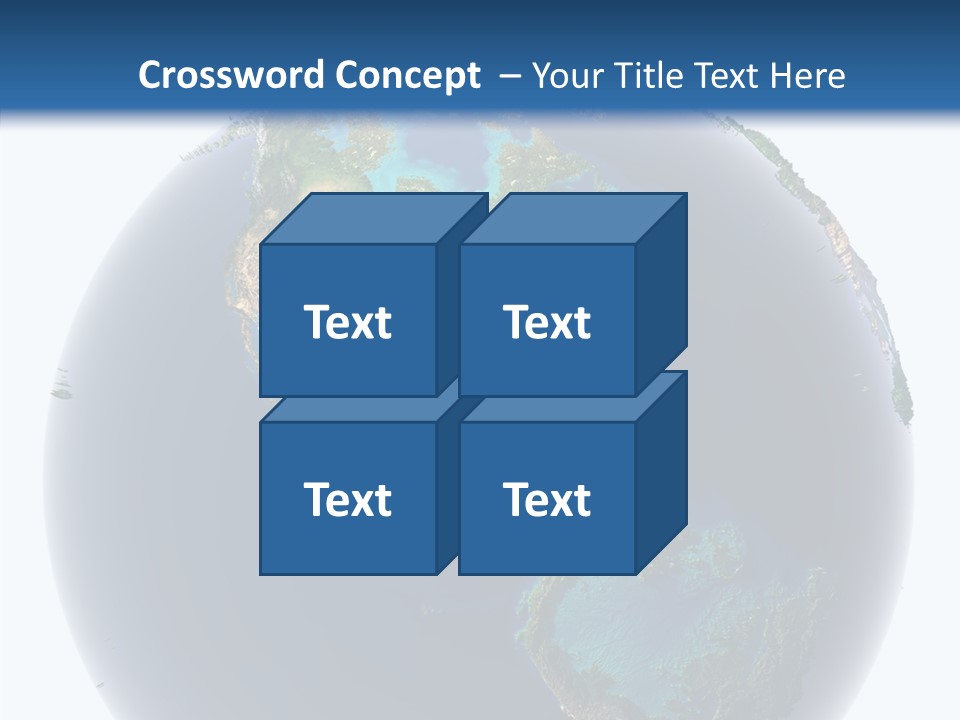 Crossword Concept – Your Title Text Here

Text

Text

Text

Text